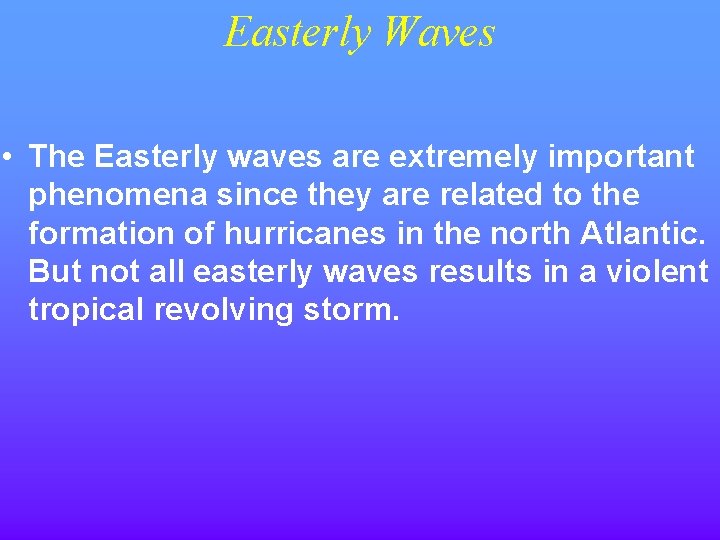 Easterly Waves

• The Easterly waves are extremely important phenomena since they are related to the formation of hurricanes in the north Atlantic. But not all easterly waves results in a violent tropical revolving storm.